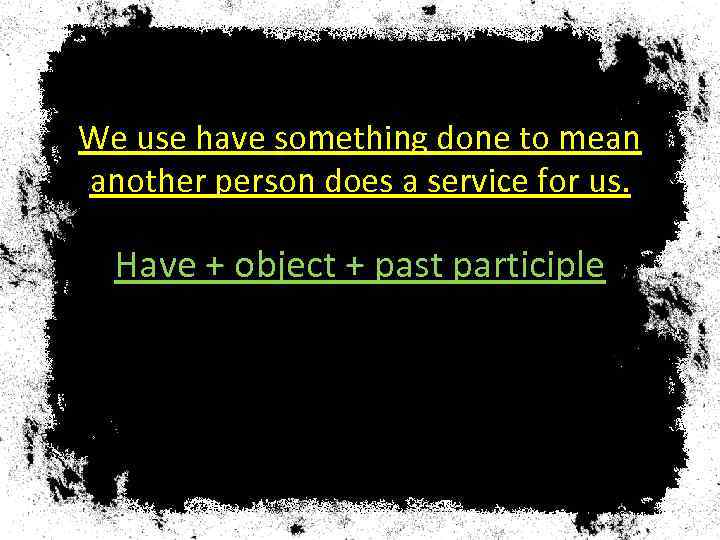 We use have something done to mean another person does a service for us.

Have + object + past participle